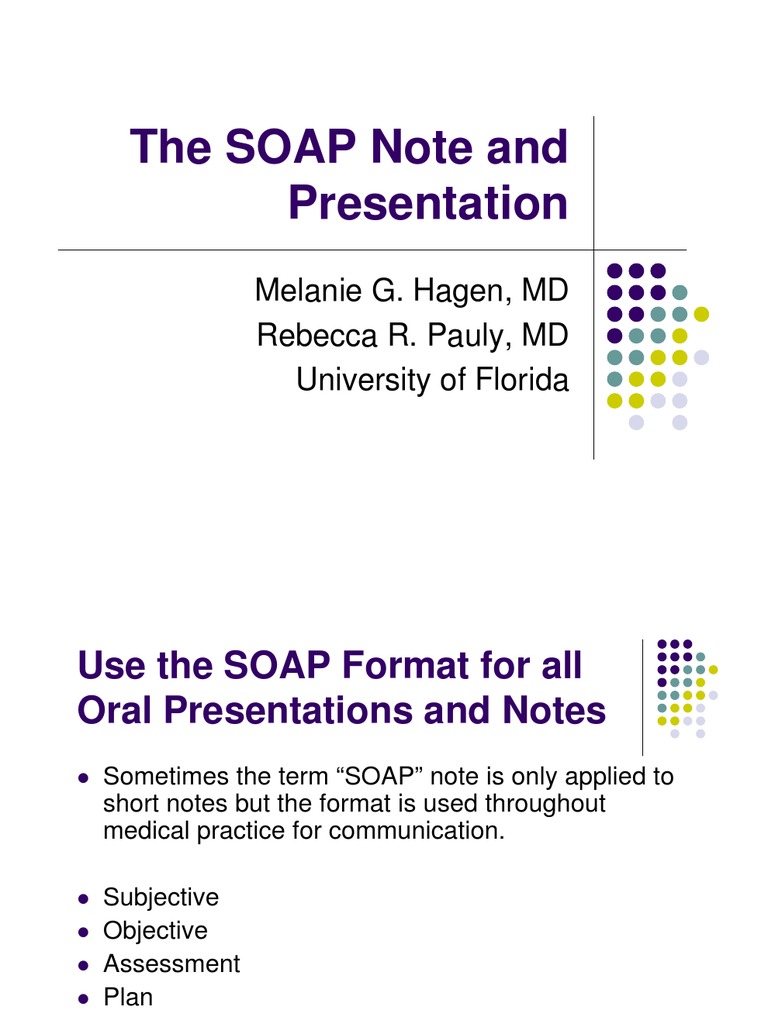 The SOAP Note and Presentation

Melanie G. Hagen, MD
Rebecca R. Pauly, MD
University of Florida

Use the SOAP Format for all Oral Presentations and Notes

- Sometimes the term “SOAP” note is only applied to short notes but the format is used throughout medical practice for communication.

- Subjective
- Objective
- Assessment
- Plan